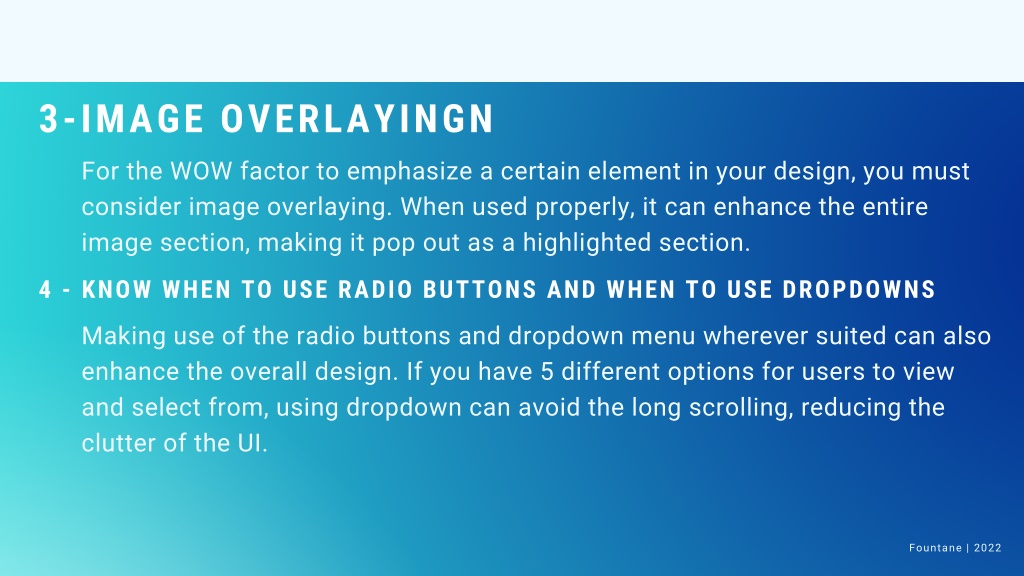 3-IMAGE OVERLAYINGN

For the WOW factor to emphasize a certain element in your design, you must consider image overlaying. When used properly, it can enhance the entire image section, making it pop out as a highlighted section.

4 - KNOW WHEN TO USE RADIO BUTTONS AND WHEN TO USE DROPDOWNS

Making use of the radio buttons and dropdown menu wherever suited can also enhance the overall design. If you have 5 different options for users to view and select from, using dropdown can avoid the long scrolling, reducing the clutter of the UI.

Fountane | 2022